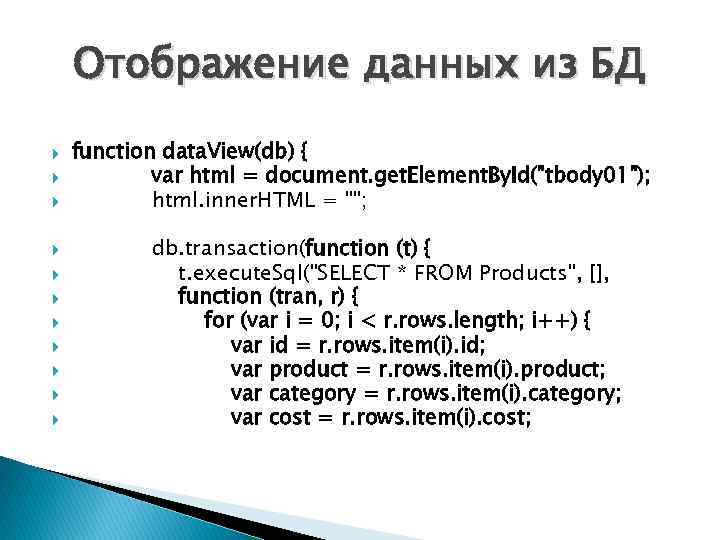 Отображение данных из БД

function dataView(db) {
var html = document.getElementById("tbody01");
html.innerHTML = "";

db.transaction(function (t) {
t.executeSql("SELECT * FROM Products", [],
function (tran, r) {
for (var i = 0; i < r.rows.length; i++) {
var id = r.rows.item(i).id;
var product = r.rows.item(i).product;
var category = r.rows.item(i).category;
var cost = r.rows.item(i).cost;